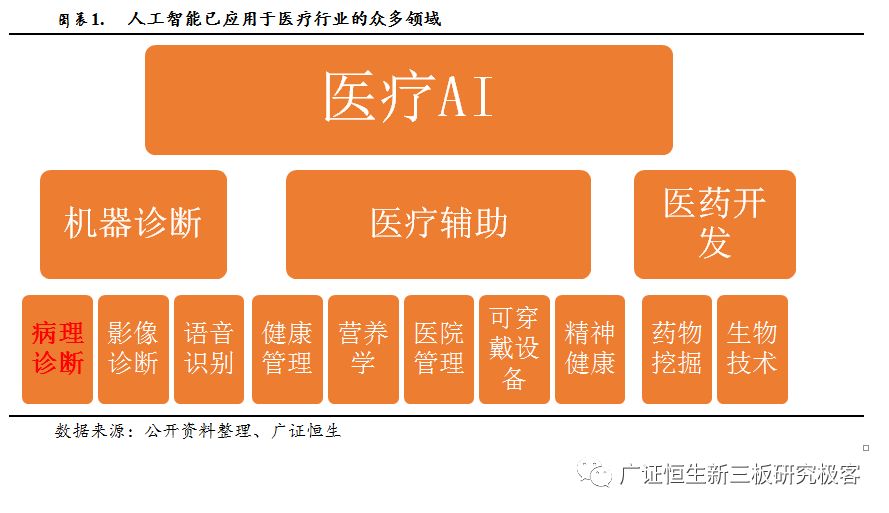 图表1. 人工智能已应用于医疗行业的众多领域

医疗AI

机器诊断

医疗辅助

医药开发

病理诊断

影像诊断

语音识别

健康管理

营养学

医院管理

可穿戴设备

精神健康

药物挖掘

生物技术

数据来源：公开资料整理、广证恒生

广证恒生新三板研究极客